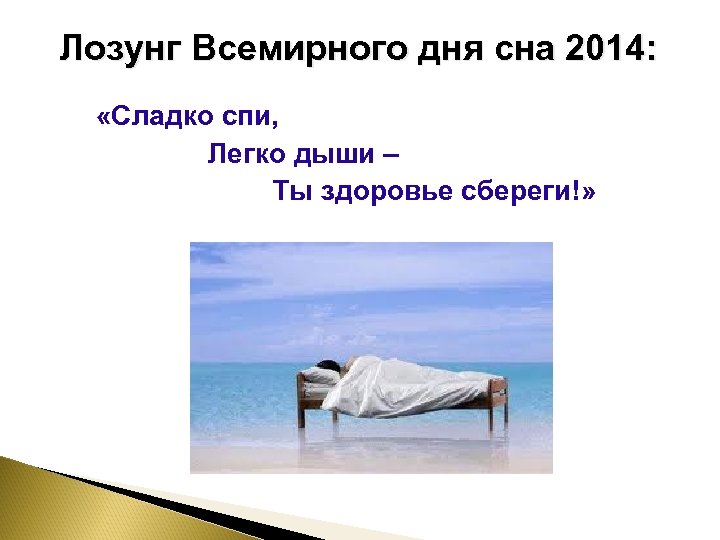 Лозунг Всемирного дня сна 2014:

«Сладко спи,
Легко дыши –
Ты здоровье сбереги!»